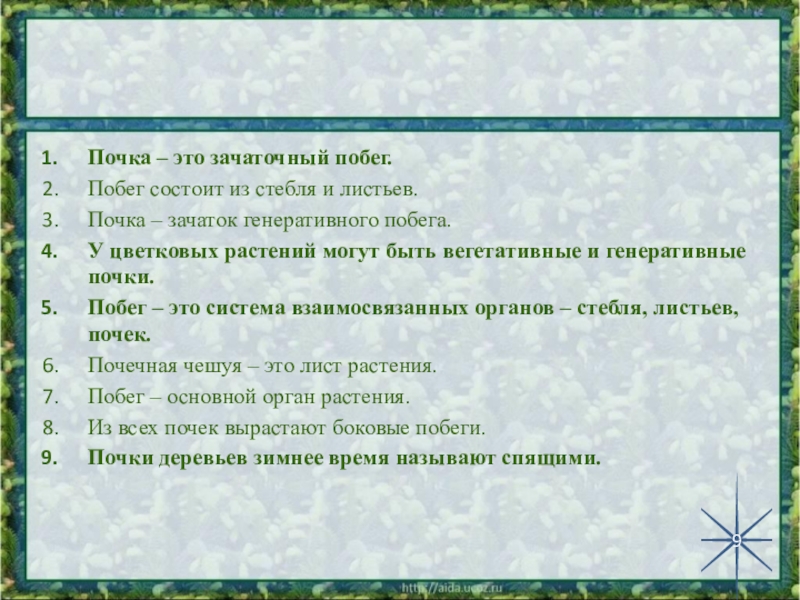 1. Почка – это зачаточный побег.
2. Побег состоит из стебля и листьев.
3. Почка – зачаток генеративного побега.
4. У цветковых растений могут быть вегетативные и генеративные почки.
5. Побег – это система взаимосвязанных органов – стебля, листьев, почек.
6. Почечная чешуя – это лист растения.
7. Побег – основной орган растения.
8. Из всех почек вырастают боковые побеги.
9. Почки деревьев зимнее время называют спящими.

9

http://aida.ucoz.ru